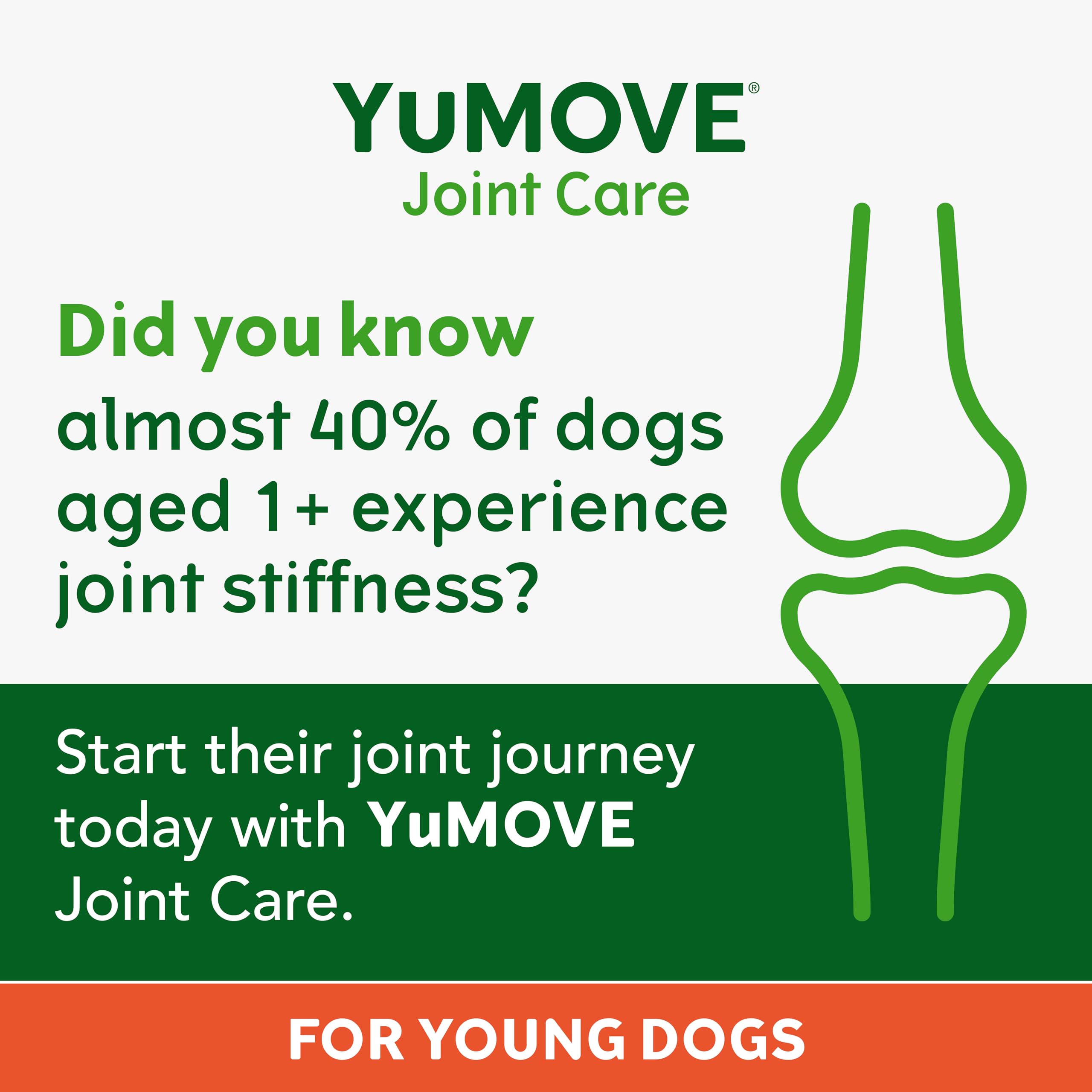 YuMOVE®
Joint Care

Did you know
almost 40% of dogs aged 1+ experience joint stiffness?

Start their joint journey today with YuMOVE Joint Care.

FOR YOUNG DOGS